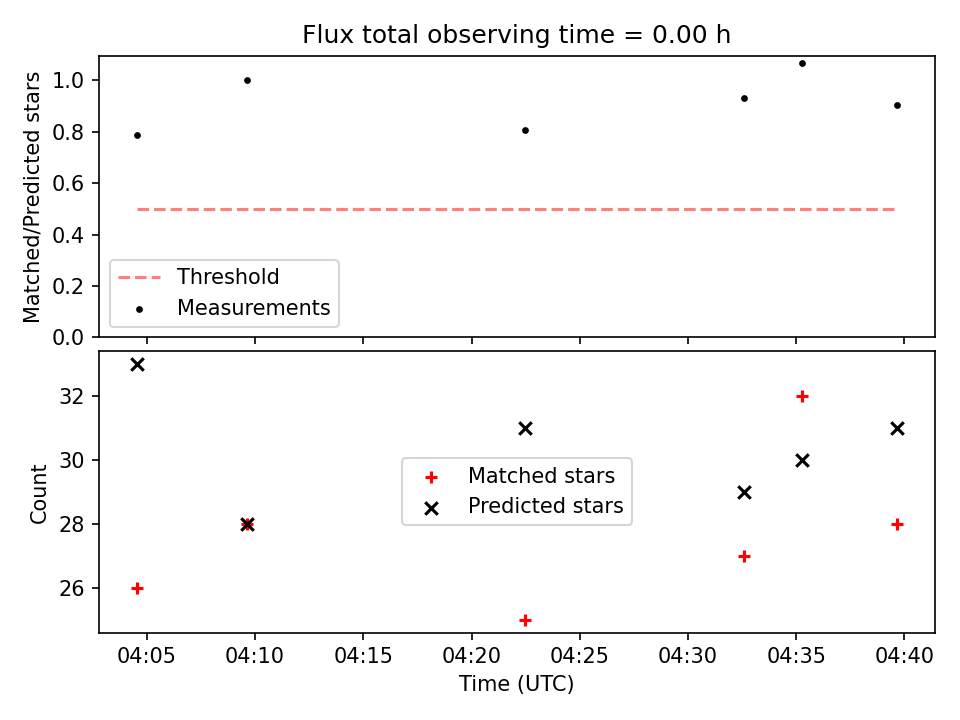 Flux total observing time = 0.00 h

Matched/Predicted stars

1.0
0.8
0.6
0.4
0.2
0.0

Threshold
Measurements

Count

32
30
28
26

Matched stars
Predicted stars

04:05 04:10 04:15 04:20 04:25 04:30 04:35 04:40

Time (UTC)